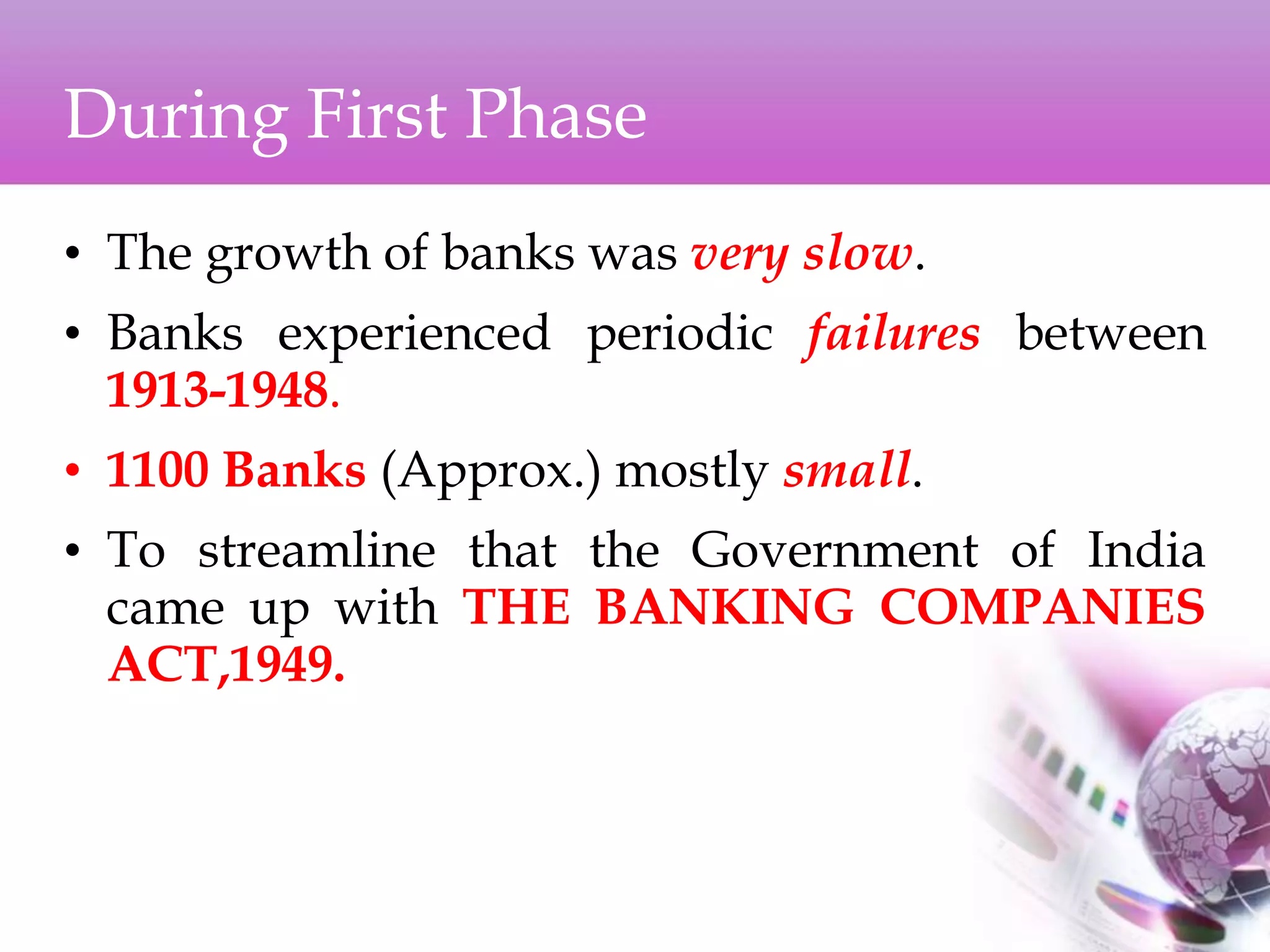 During First Phase

• The growth of banks was very slow.
• Banks experienced periodic failures between 1913-1948.
• 1100 Banks (Approx.) mostly small.
• To streamline that the Government of India came up with THE BANKING COMPANIES ACT,1949.